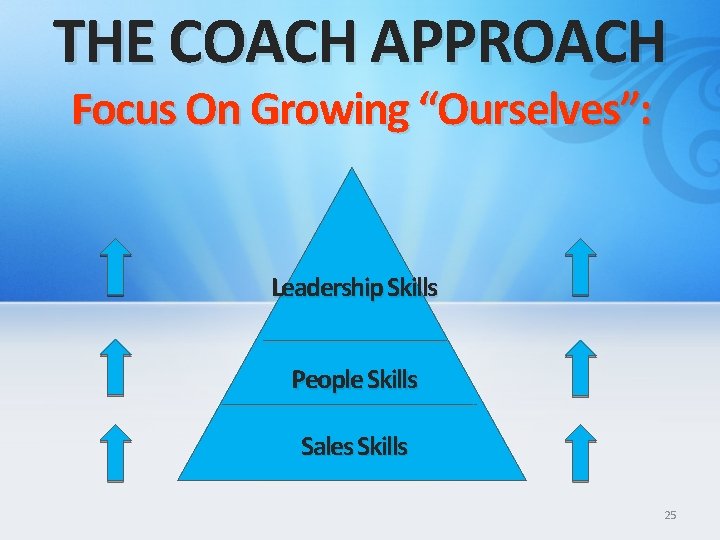 THE COACH APPROACH

Focus On Growing "Ourselves":

Leadership Skills

People Skills

Sales Skills

25